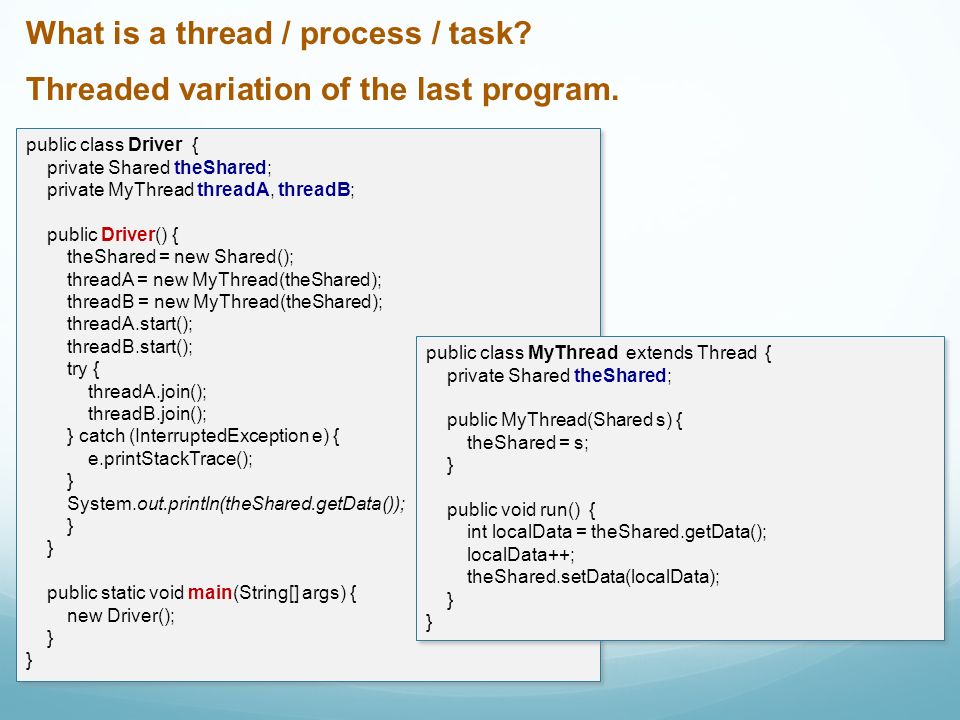 What is a thread / process / task?

Threaded variation of the last program.

public class Driver {
private Shared theShared;
private MyThread threadA, threadB;

public Driver() {
theShared = new Shared();
threadA = new MyThread(theShared);
threadB = new MyThread(theShared);
threadA.start();
threadB.start();
try {
threadA.join();
threadB.join();
} catch (InterruptedException e) {
e.printStackTrace();
}
System.out.println(theShared.getData());
}
}

public static void main(String[] args) {
new Driver();
}
}

public class MyThread extends Thread {
private Shared theShared;

public MyThread(Shared s) {
theShared = s;
}

public void run() {
int localData = theShared.getData();
localData++;
theShared.setData(localData);
}
}